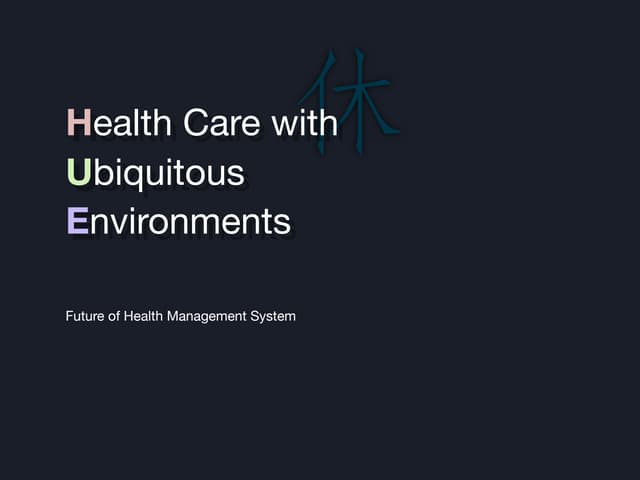 休

Health Care with
Ubiquitous
Environments

Future of Health Management System